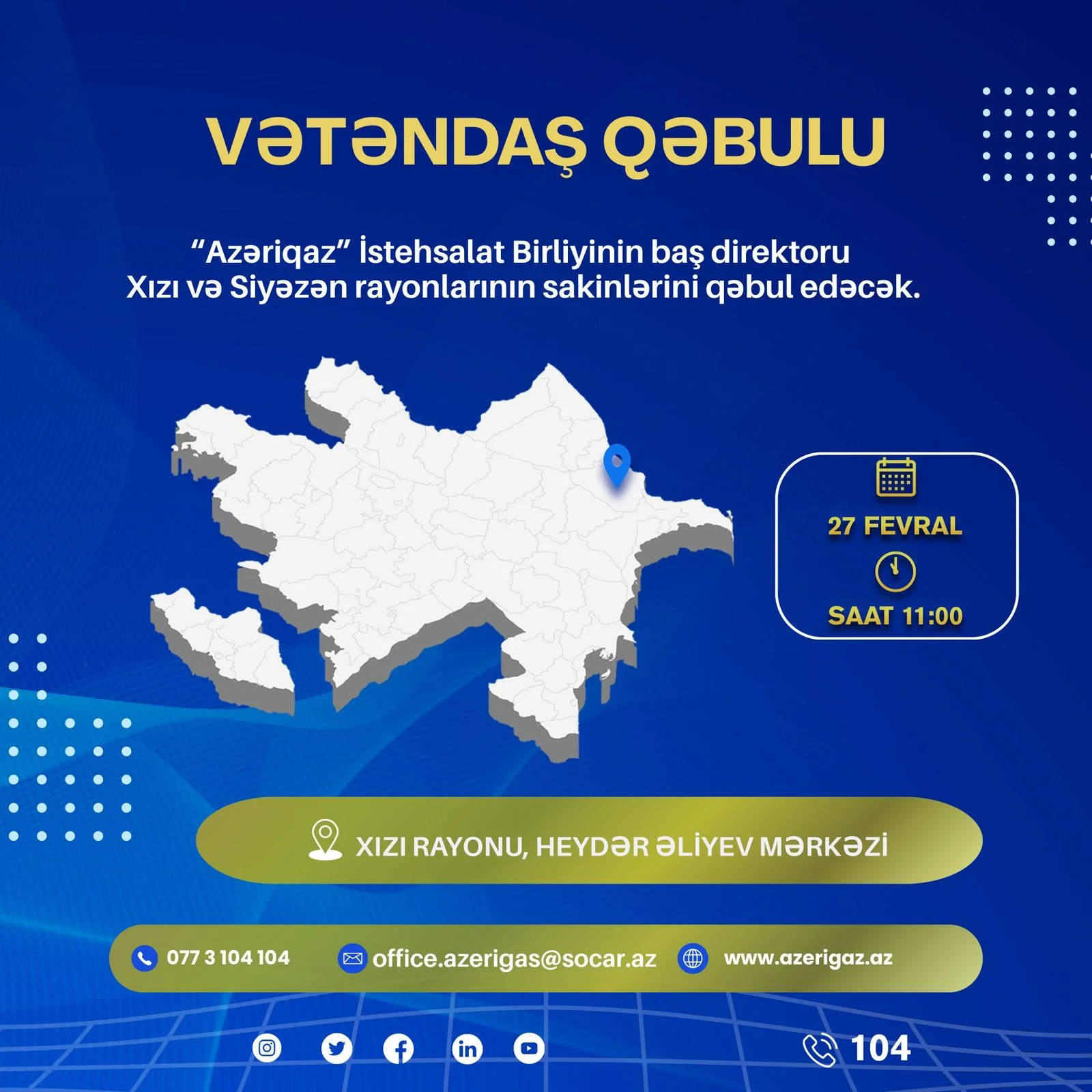 VƏTƏNDAŞ QƏBULU

“Azəriqaz” İstehsalat Birliyinin baş direktoru Xızı və Siyəzən rayonlarının sakinlərini qəbul edəcək.

27 FEVRAL

SAAT 11:00

XIZI RAYONU, HEYDƏR ƏLİYEV MƏRKƏZİ

077 3 104 104
office.azerigas@socar.az
www.azerigaz.az

104